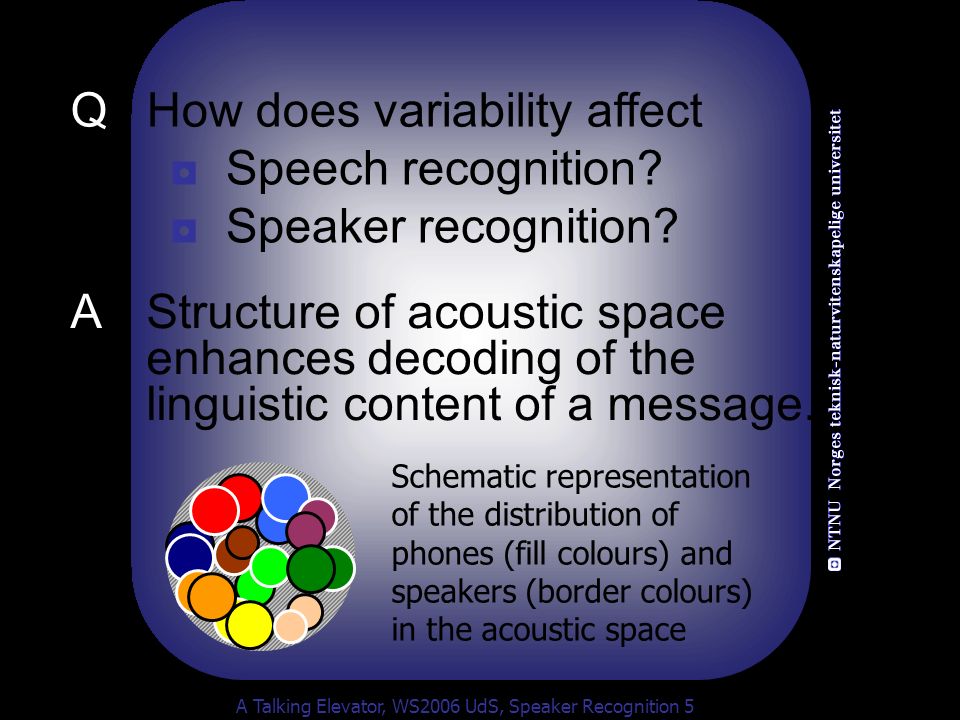 Q How does variability affect

Speech recognition?

Speaker recognition?

A Structure of acoustic space enhances decoding of the linguistic content of a message.

Schematic representation of the distribution of phones (fill colours) and speakers (border colours) in the acoustic space

NTNU Norges teknisk-naturvitenskapelige universitet

A Talking Elevator, WS2006 UdS, Speaker Recognition 5